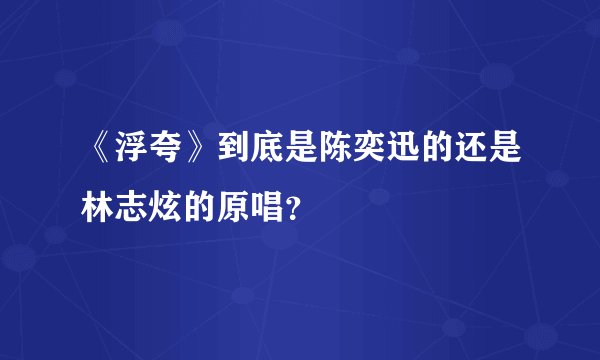 《浮夸》到底是陈奕迅的还是林志炫的原唱？